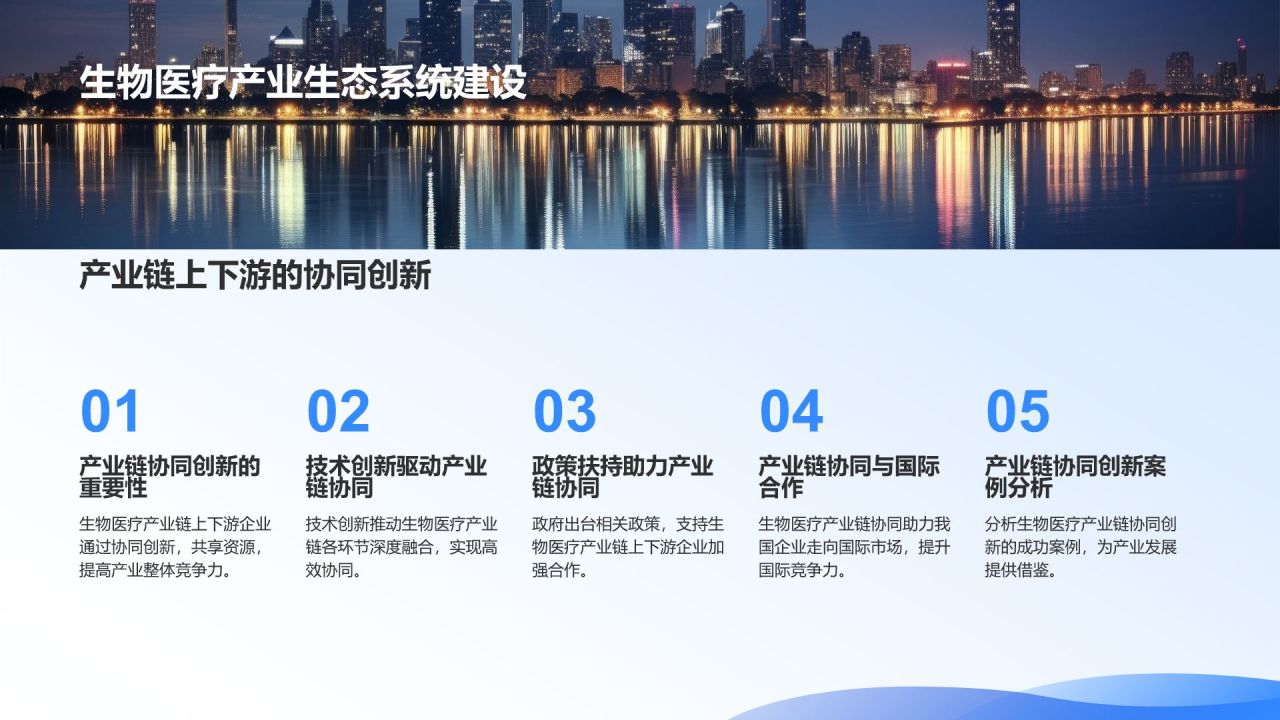 生物医疗产业生态系统建设

产业链上下游的协同创新

01

产业链协同创新的重要性

生物医疗产业链上下游企业通过协同创新，共享资源，提高产业整体竞争力。

02

技术创新驱动产业链协同

技术创新推动生物医疗产业链各环节深度融合，实现高效协同。

03

政策扶持助力产业链协同

政府出台相关政策，支持生物医疗产业链上下游企业加强合作。

04

产业链协同与国际合作

生物医疗产业链协同助力我国企业走向国际市场，提升国际竞争力。

05

产业链协同创新案例分析

分析生物医疗产业链协同创新的成功案例，为产业发展提供借鉴。